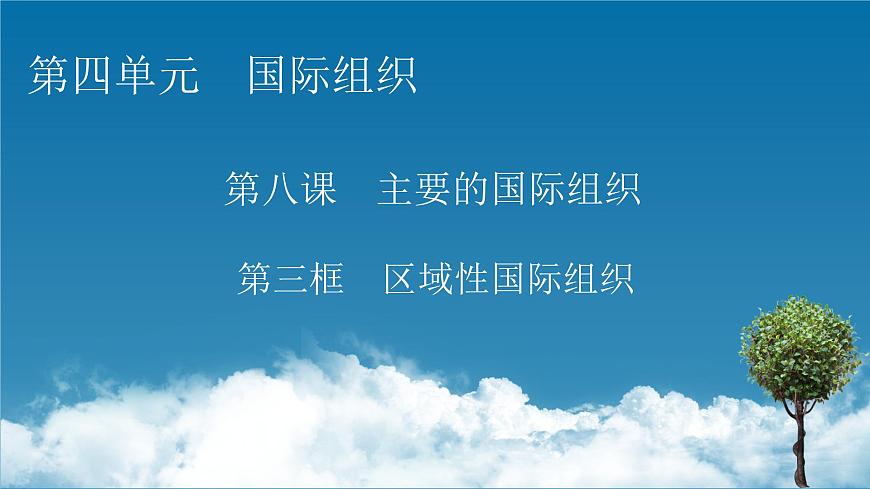 第四单元　国际组织

第八课　主要的国际组织

第三框　区域性国际组织